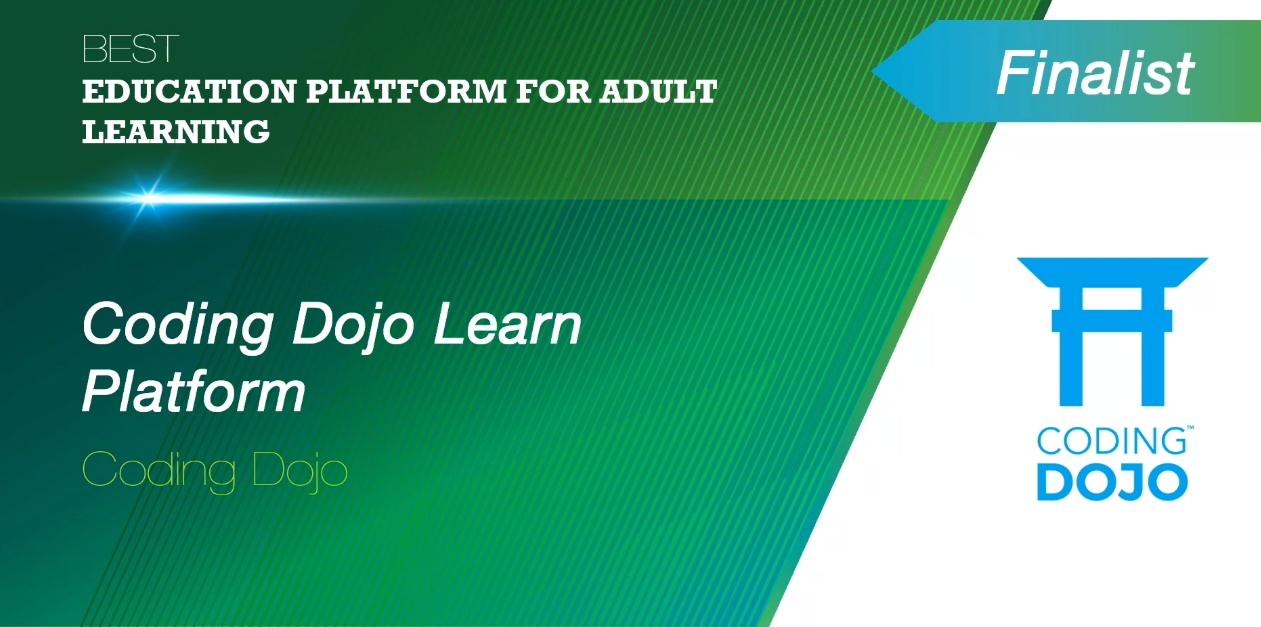 BEST
EDUCATION PLATFORM FOR ADULT LEARNING

Finalist

Coding Dojo Learn Platform

Coding Dojo

CODING™
DOJO